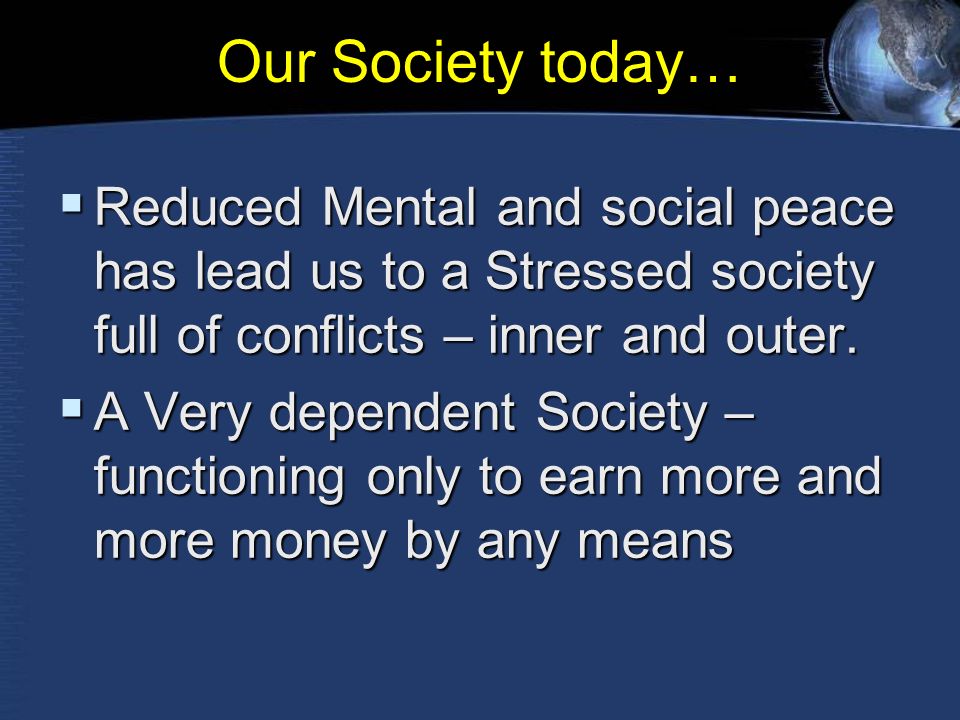 Our Society today…

▪ Reduced Mental and social peace has lead us to a Stressed society full of conflicts – inner and outer.

▪ A Very dependent Society – functioning only to earn more and more money by any means